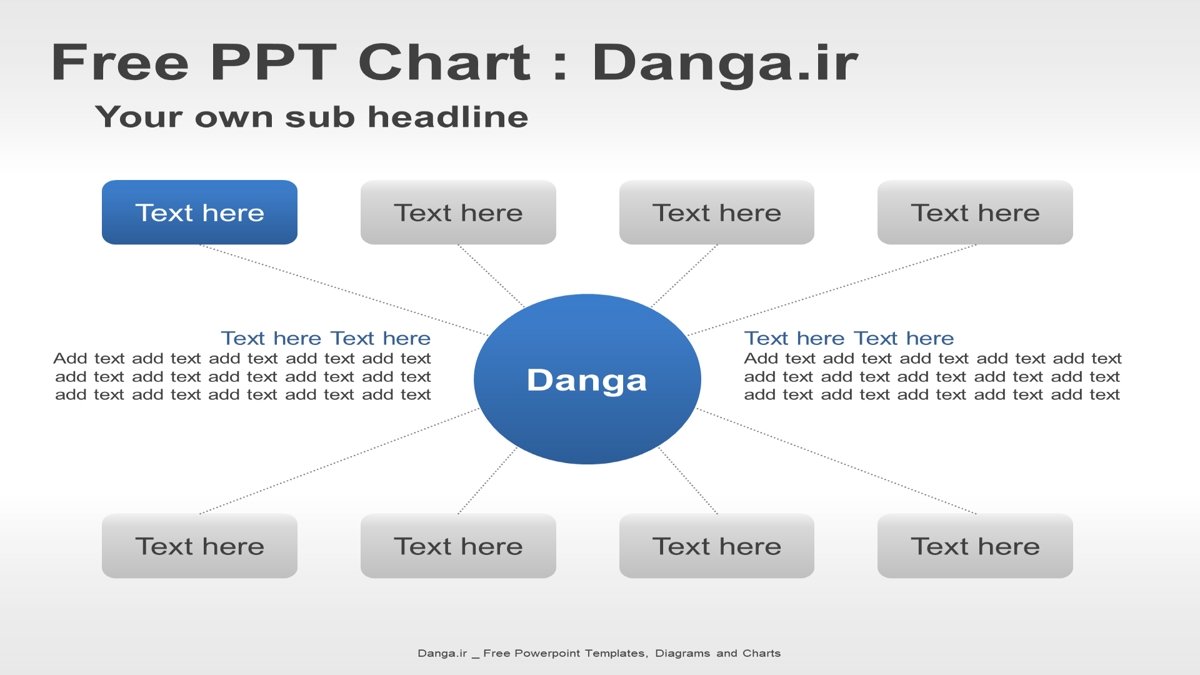 Free PPT Chart : Danga.ir

Your own sub headline

Text here

Text here

Text here

Text here

Text here Text here
Add text add text add text add text add text add text add text add text add text add text add text add text add text add text add text

Danga

Text here Text here
Add text add text add text add text add text add text add text add text add text add text add text add text add text add text add text

Text here

Text here

Text here

Text here

Danga.ir _ Free Powerpoint Templates, Diagrams and Charts